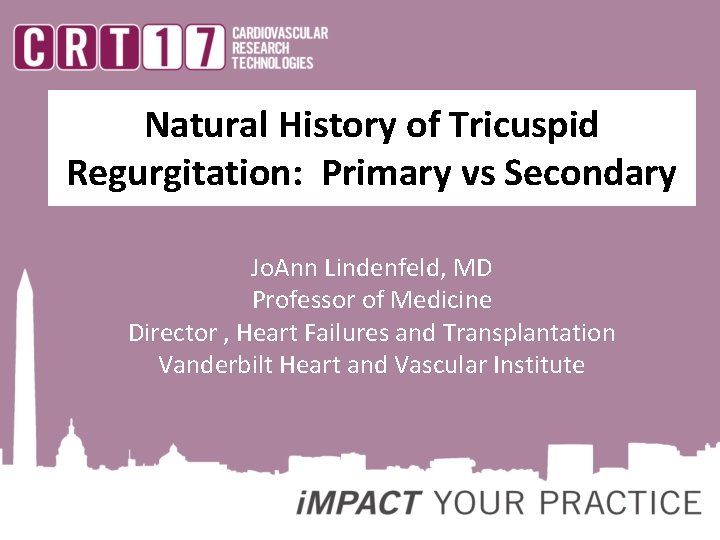 CRT17 CARDIOVASCULAR RESEARCH TECHNOLOGIES

Natural History of Tricuspid Regurgitation: Primary vs Secondary

JoAnn Lindenfeld, MD
Professor of Medicine
Director , Heart Failures and Transplantation
Vanderbilt Heart and Vascular Institute

iMPACT YOUR PRACTICE